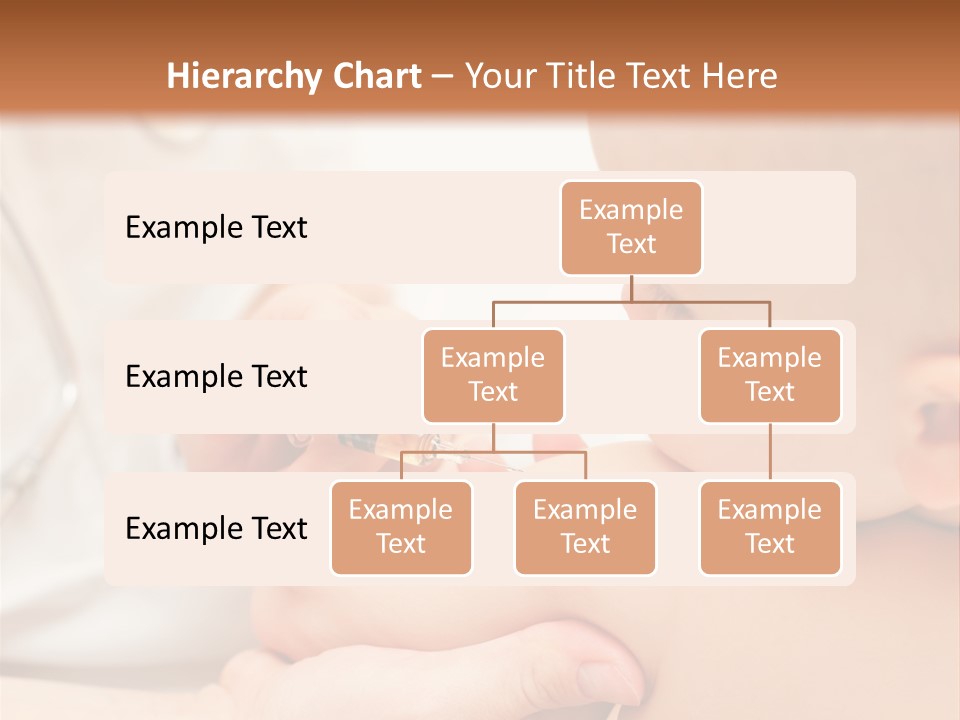 Hierarchy Chart – Your Title Text Here

Example Text

Example Text

Example Text

Example Text

Example Text

Example Text

Example Text

Example Text

Example Text